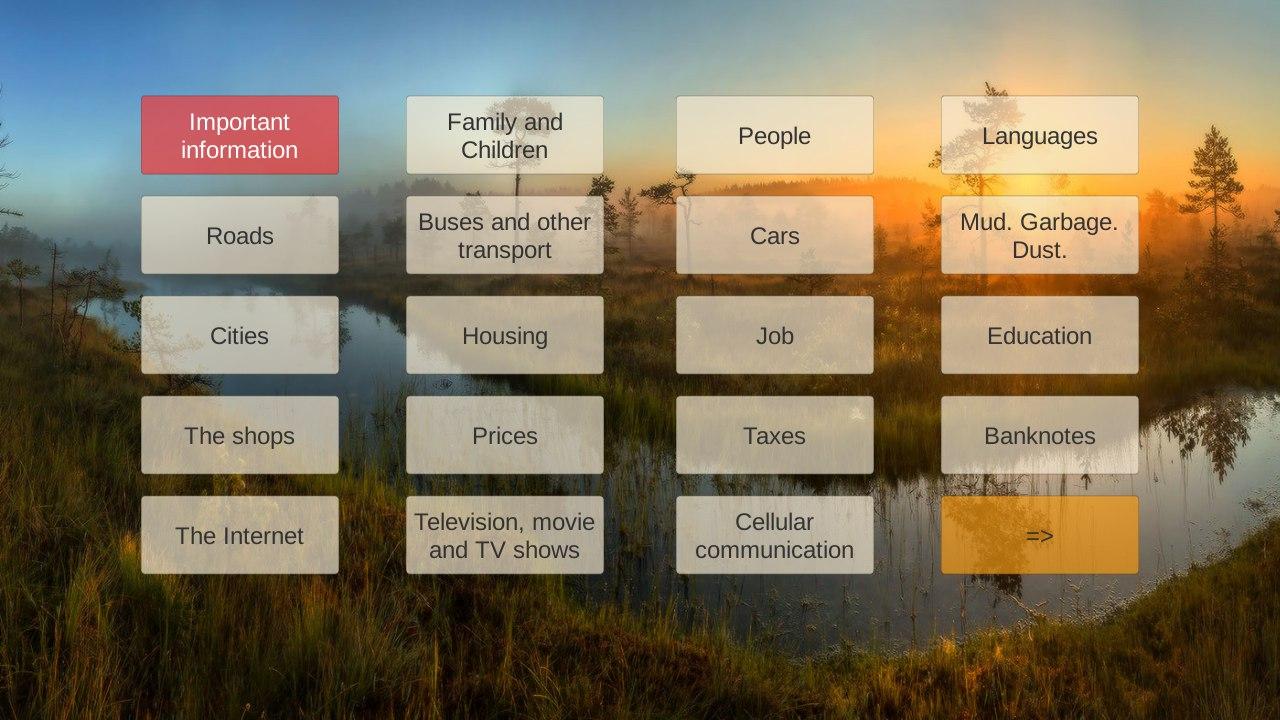 Important information

Family and Children

People

Languages

Roads

Buses and other transport

Cars

Mud. Garbage. Dust.

Cities

Housing

Job

Education

The shops

Prices

Taxes

Banknotes

The Internet

Television, movie and TV shows

Cellular communication

=>